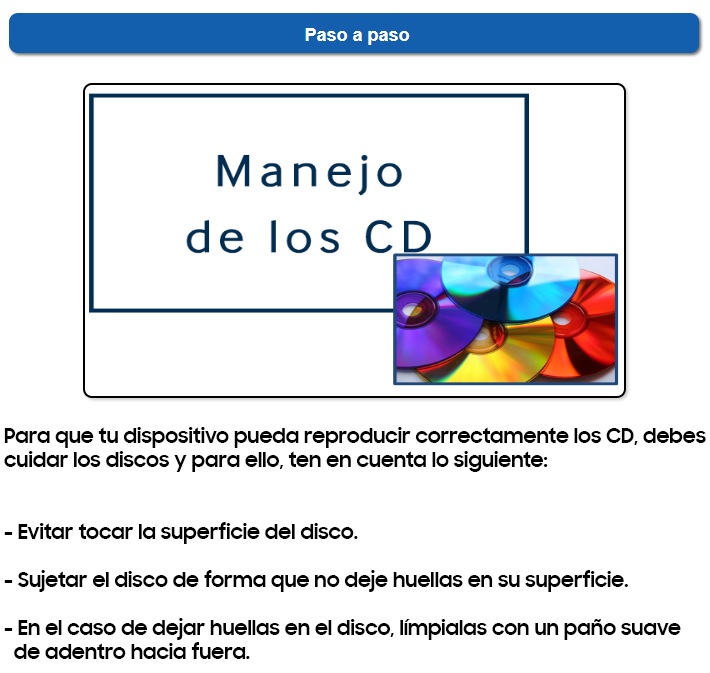 Paso a paso

Manejo de los CD

Para que tu dispositivo pueda reproducir correctamente los CD, debes cuidar los discos y para ello, ten en cuenta lo siguiente:

- Evitar tocar la superficie del disco.

- Sujetar el disco de forma que no deje huellas en su superficie.

- En el caso de dejar huellas en el disco, límpialas con un paño suave de adentro hacia fuera.